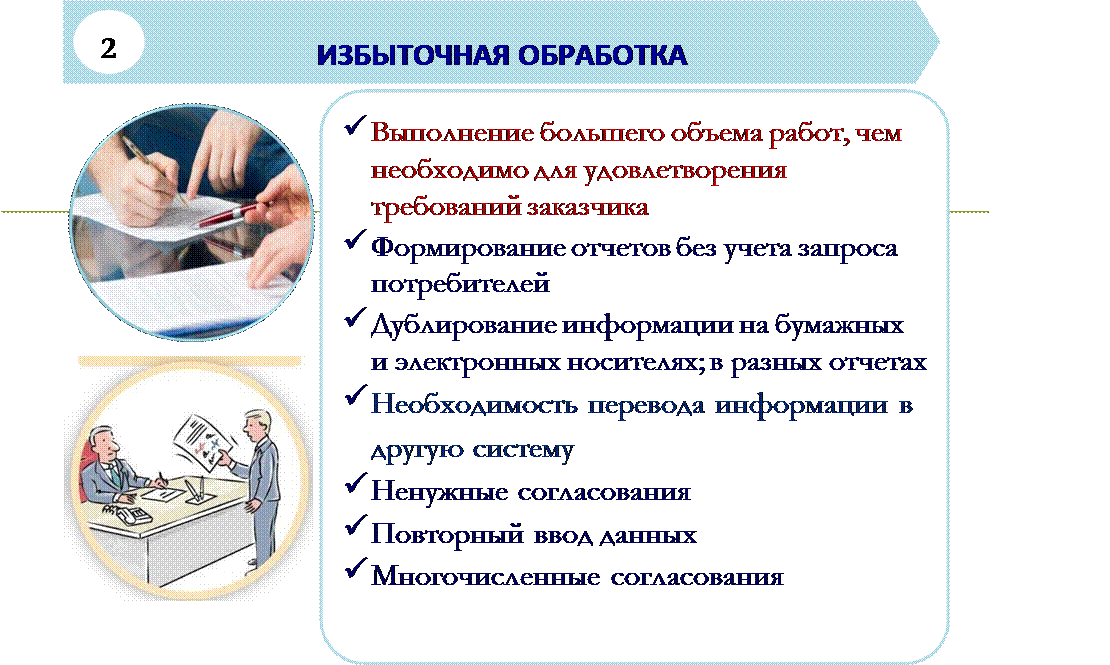 2

ИЗБЫТОЧНАЯ ОБРАБОТКА

✓ Выполнение большего объема работ, чем необходимо для удовлетворения требований заказчика
✓ Формирование отчетов без учета запроса потребителей
✓ Дублирование информации на бумажных и электронных носителях; в разных отчетах
✓ Необходимость перевода информации в другую систему
✓ Ненужные согласования
✓ Повторный ввод данных
✓ Многочисленные согласования